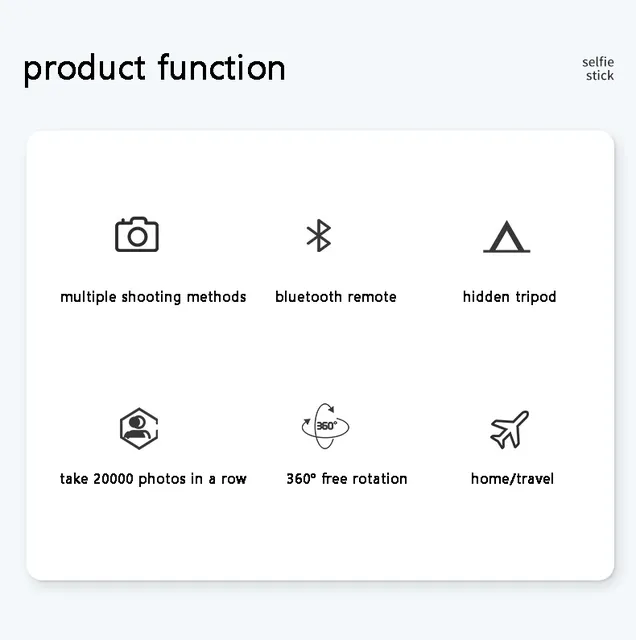 product function

selfie stick

multiple shooting methods

bluetooth remote

hidden tripod

360°

take 20000 photos in a row

360° free rotation

home/travel